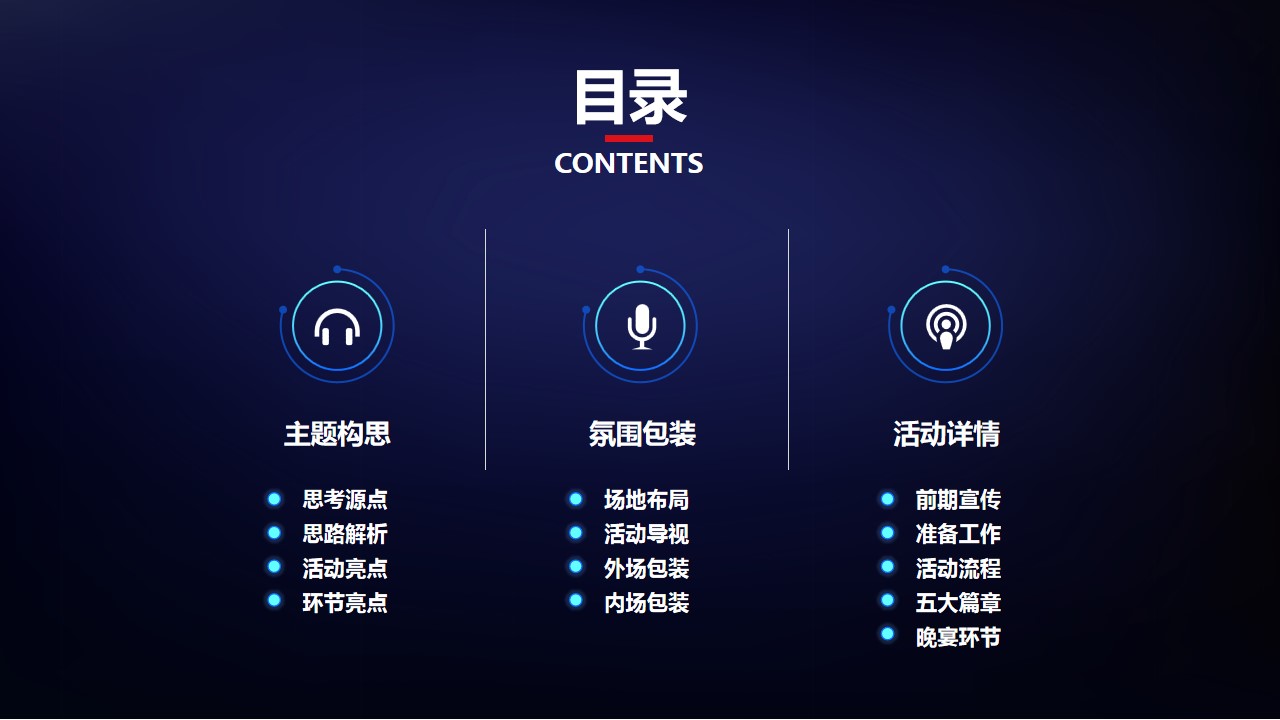 目录
CONTENTS

主题构思

思考源点
思路解析
活动亮点
环节亮点

氛围包装

场地布局
活动导视
外场包装
内场包装

活动详情

前期宣传
准备工作
活动流程
五大篇章
晚宴环节